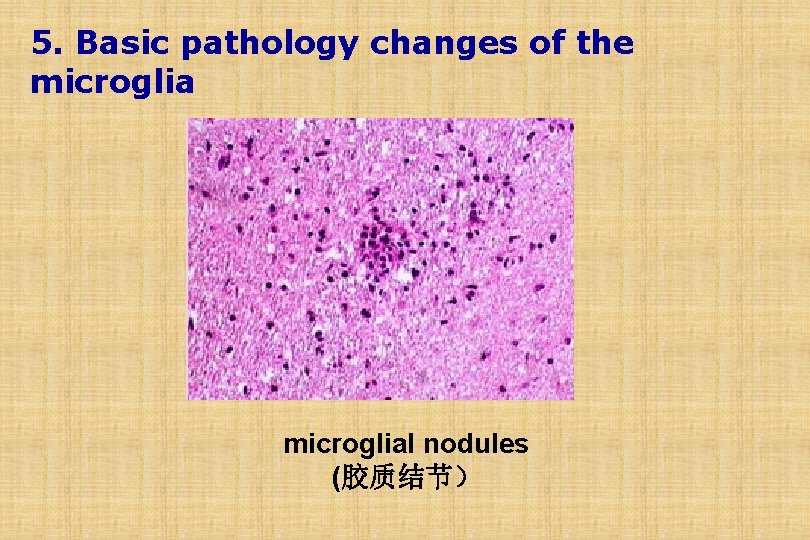 5. Basic pathology changes of the microglia

microglial nodules
(胶质结节）